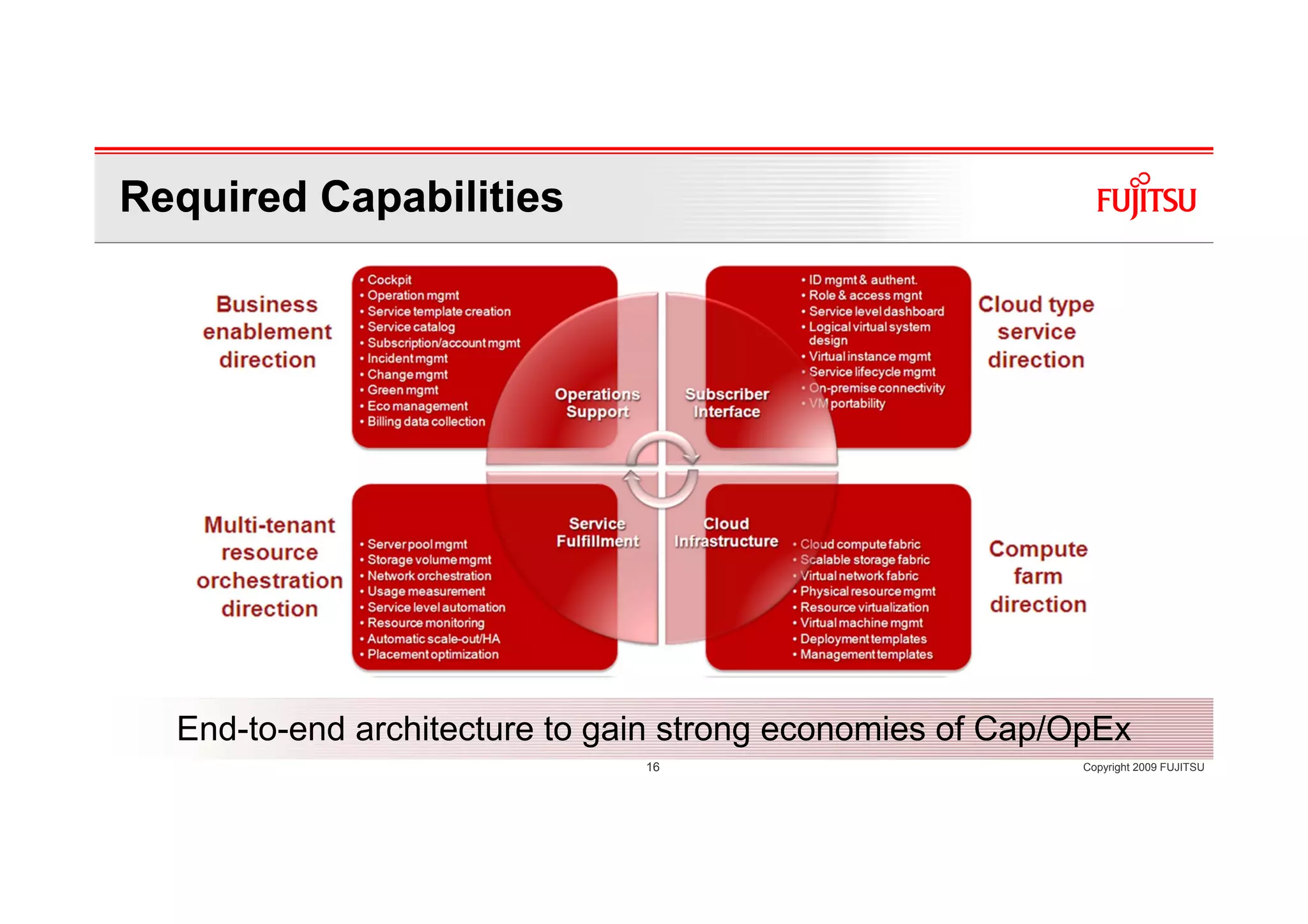 Required Capabilities

FUJITSU

Business enablement direction

• Cockpit
• Operation mgmt
• Service template creation
• Service catalog
• Subscription/account mgmt
• Incident mgmt
• Change mgmt
• Green mgmt
• Eco management
• Billing data collection

Operations Support

Subscriber Interface

• ID mgmt & authent.
• Role & access mgnt
• Service level dashboard
• Logical virtual system design
• Virtual instance mgmt
• Service lifecycle mgmt
• On-premise connectivity
• VM portability

Cloud type service direction

Multi-tenant resource orchestration direction

• Server pool mgmt
• Storage volume mgmt
• Network orchestration
• Usage measurement
• Service level automation
• Resource monitoring
• Automatic scale-out/HA
• Placement optimization

Service Fulfillment

Cloud Infrastructure

• Cloud compute fabric
• Scalable storage fabric
• Virtual network fabric
• Physical resource mgmt
• Resource virtualization
• Virtual machine mgmt
• Deployment templates
• Management templates

Compute farm direction

End-to-end architecture to gain strong economies of Cap/OpEx

16

Copyright 2009 FUJITSU